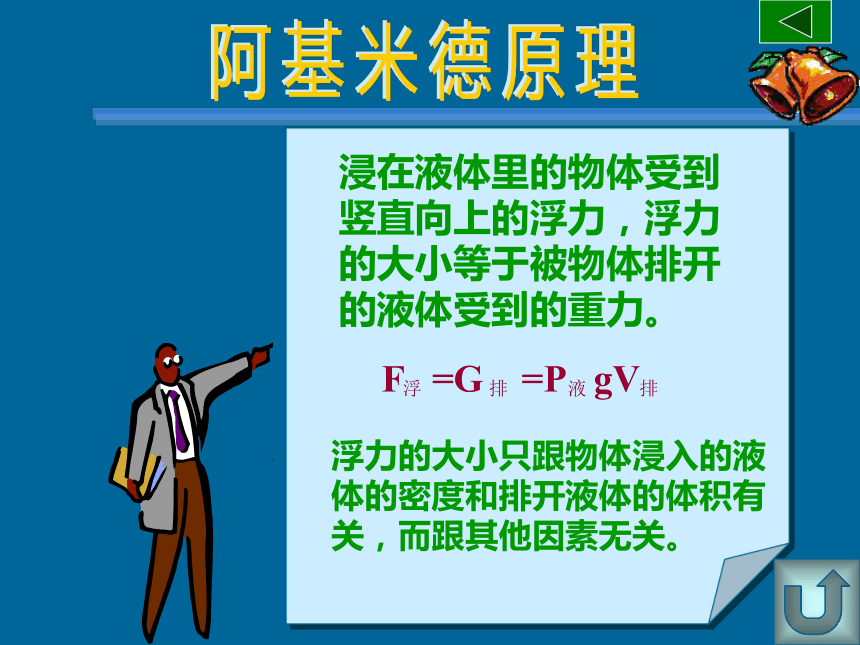 阿基米德原理

浸在液体里的物体受到竖直向上的浮力，浮力的大小等于被物体排开的液体受到的重力。

$F_{浮}=G_{排}=P_{液}gV_{排}$

浮力的大小只跟物体浸入的液体的密度和排开液体的体积有关，而跟其他因素无关。